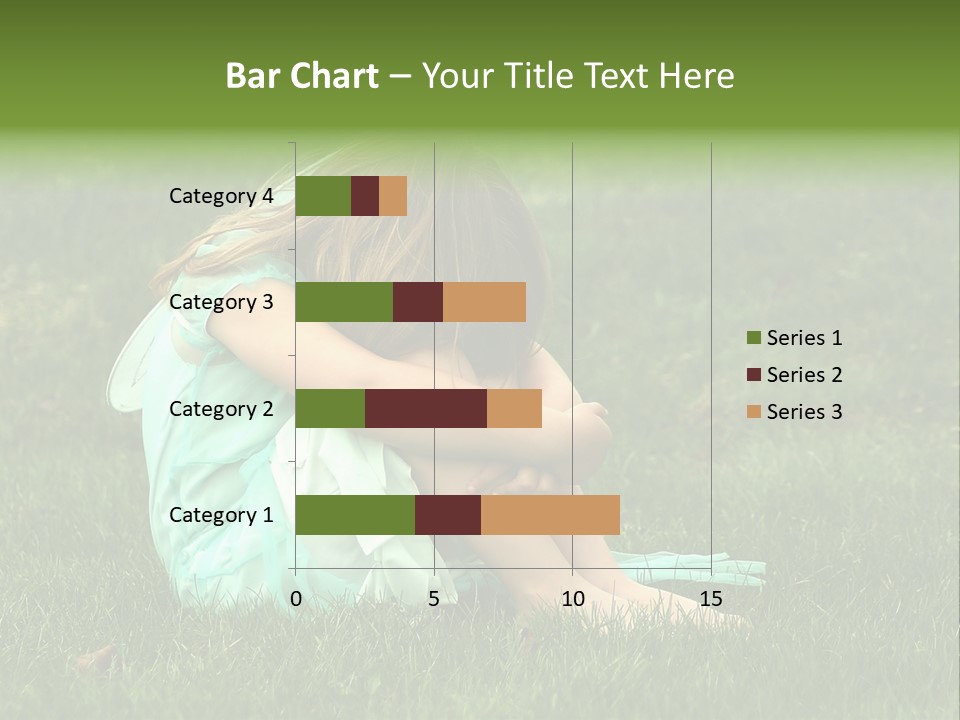 Bar Chart – Your Title Text Here

Category 4
Category 3
Category 2
Category 1

0
5
10
15

Series 1
Series 2
Series 3